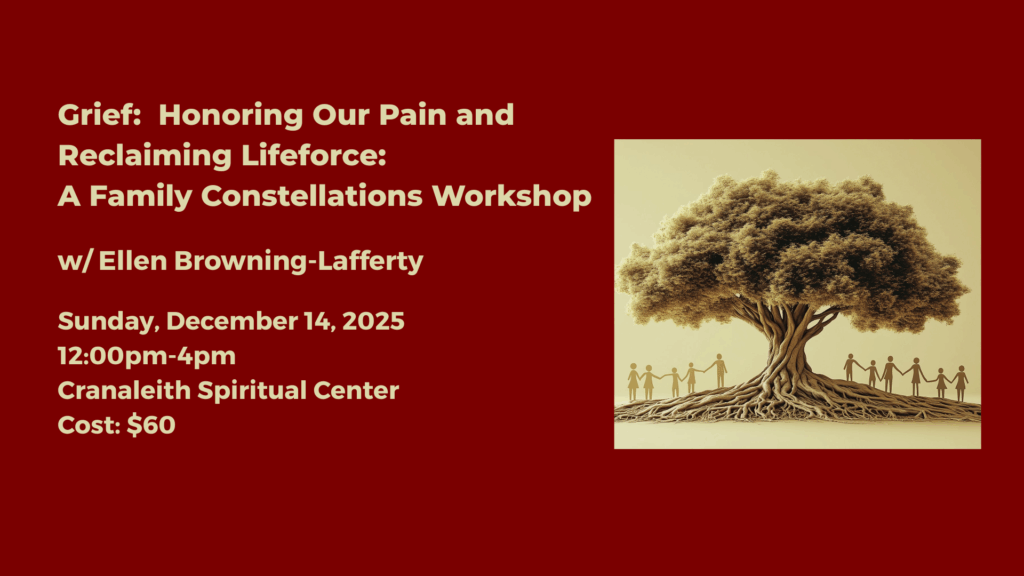 Grief: Honoring Our Pain and Reclaiming Lifeforce: A Family Constellations Workshop

w/ Ellen Browning-Lafferty

Sunday, December 14, 2025
12:00pm-4pm
Cranaleith Spiritual Center
Cost: $60